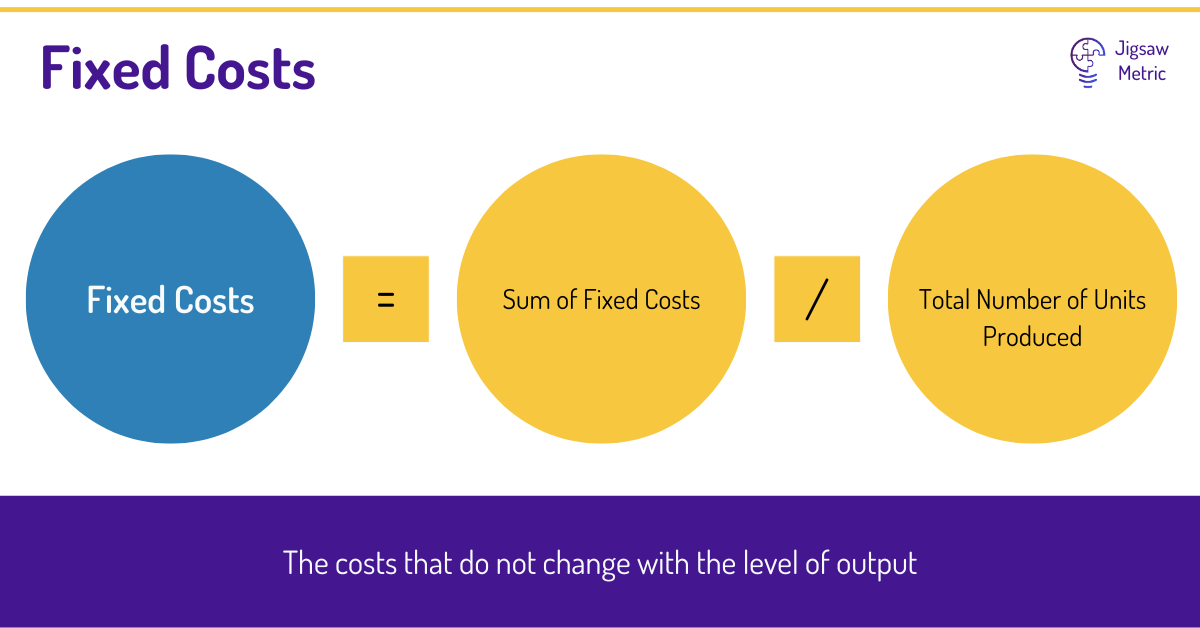 Fixed Costs

Jigsaw Metric

Fixed Costs

=

Sum of Fixed Costs

/

Total Number of Units Produced

The costs that do not change with the level of output